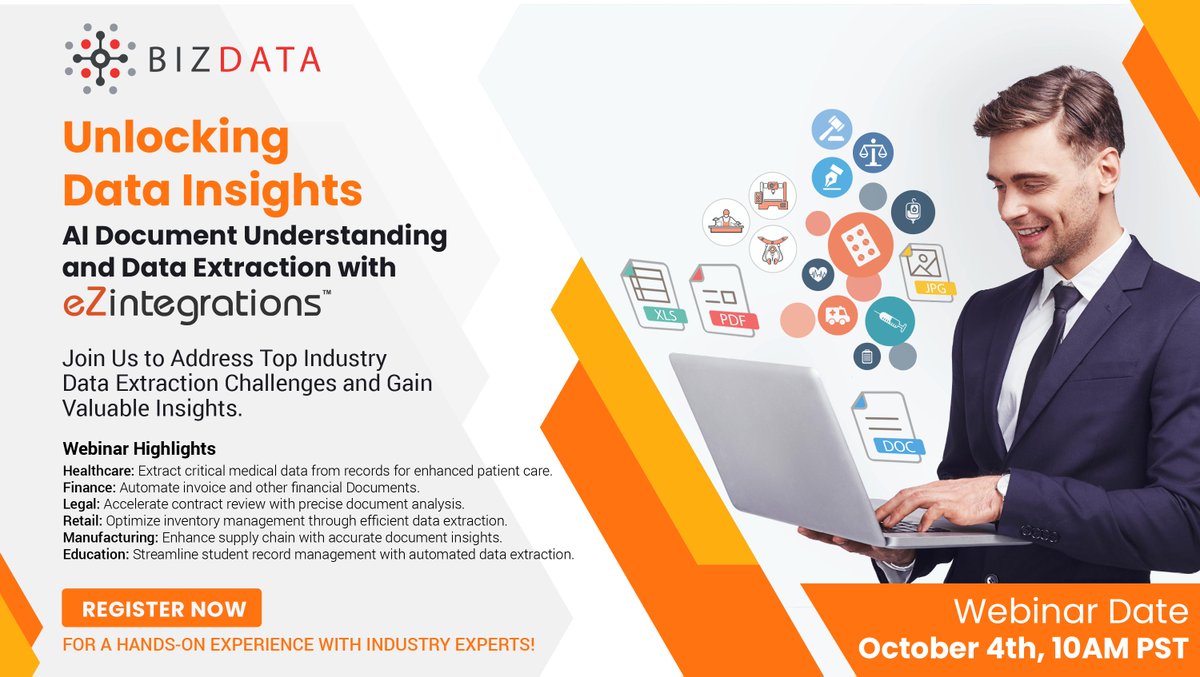 BIZDATA

Unlocking Data Insights

AI Document Understanding and Data Extraction with eZintegrations™

Join Us to Address Top Industry Data Extraction Challenges and Gain Valuable Insights.

Webinar Highlights

Healthcare: Extract critical medical data from records for enhanced patient care.
Finance: Automate invoice and other financial Documents.
Legal: Accelerate contract review with precise document analysis.
Retail: Optimize inventory management through efficient data extraction.
Manufacturing: Enhance supply chain with accurate document insights.
Education: Streamline student record management with automated data extraction.

REGISTER NOW

FOR A HANDS-ON EXPERIENCE WITH INDUSTRY EXPERTS!

XLS
PDF
JPG
DOC

Webinar Date
October 4th, 10AM PST